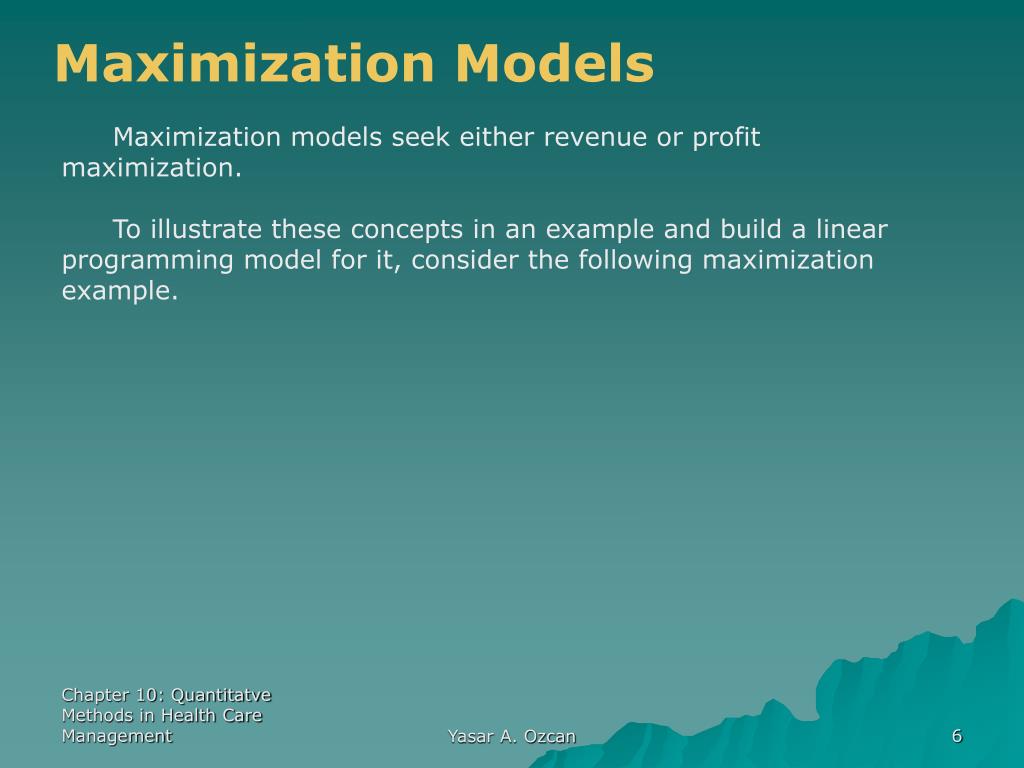 Maximization Models

Maximization models seek either revenue or profit maximization.

To illustrate these concepts in an example and build a linear programming model for it, consider the following maximization example.

Chapter 10: Quantitatve Methods in Health Care Management

Yasar A. Ozcan

6